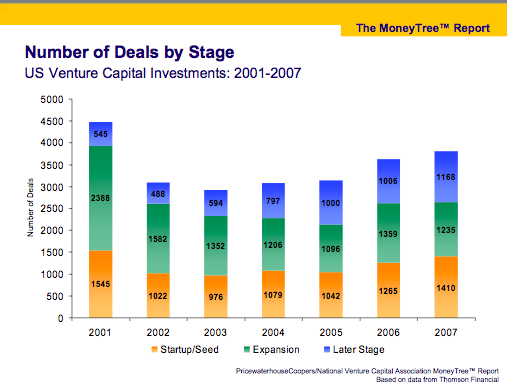 The MoneyTree™ Report

Number of Deals by Stage
US Venture Capital Investments: 2001-2007

Number of Deals

5000
4500
4000
3500
3000
2500
2000
1500
1000
500
0

545
2388
1545

488
1582
1022

594
1352
976

797
1206
1079

1000
1096
1042

1006
1359
1265

1168
1235
1410

2001 2002 2003 2004 2005 2006 2007

Startup/Seed Expansion Later Stage

PricewaterhouseCoopers/National Venture Capital Association MoneyTree™ Report
Based on data from Thomson Financial